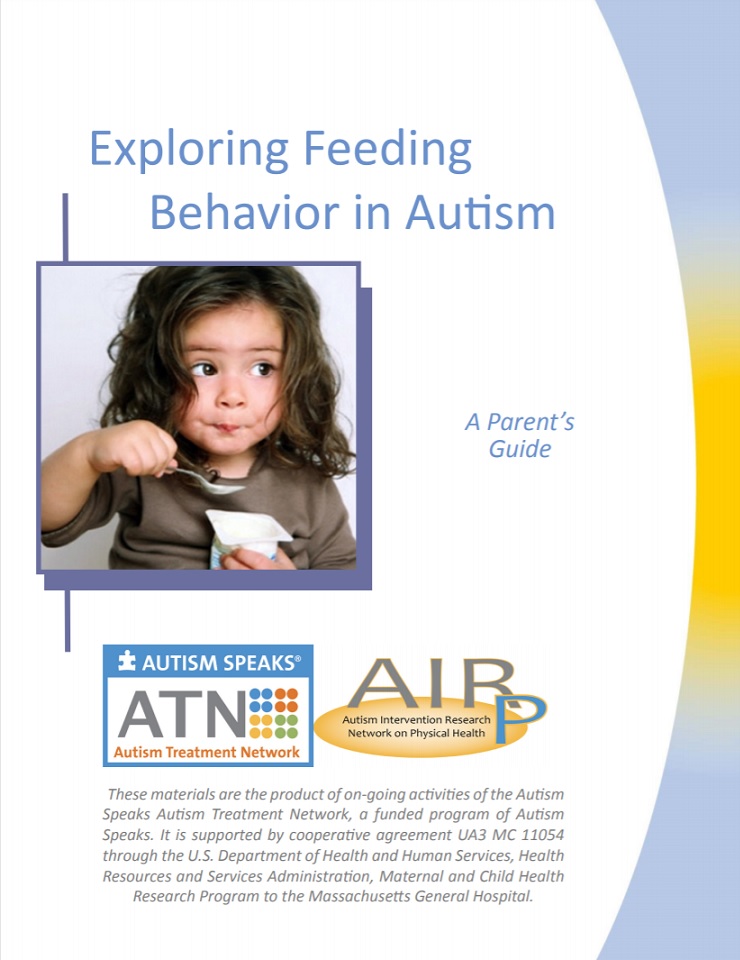 Exploring Feeding Behavior in Autism

A Parent's Guide

AUTISM SPEAKS®
ATN
Autism Treatment Network

AIR P
Autism Intervention Research Network on Physical Health

These materials are the product of on-going activities of the Autism Speaks Autism Treatment Network, a funded program of Autism Speaks. It is supported by cooperative agreement UA3 MC 11054 through the U.S. Department of Health and Human Services, Health Resources and Services Administration, Maternal and Child Health Research Program to the Massachusetts General Hospital.